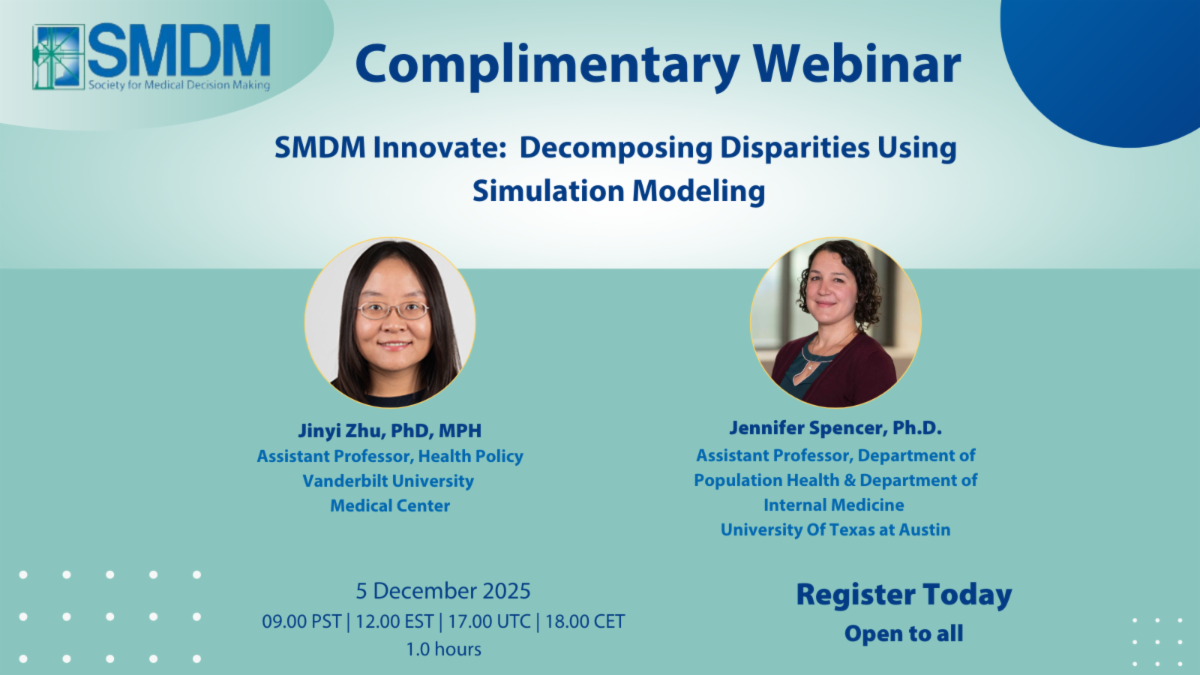 SMDM
Society for Medical Decision Making

Complimentary Webinar

SMDM Innovate: Decomposing Disparities Using Simulation Modeling

Jinyi Zhu, PhD, MPH
Assistant Professor, Health Policy
Vanderbilt University
Medical Center

Jennifer Spencer, Ph.D.
Assistant Professor, Department of Population Health & Department of Internal Medicine
University Of Texas at Austin

5 December 2025
09.00 PST | 12.00 EST | 17.00 UTC | 18.00 CET
1.0 hours

Register Today
Open to all